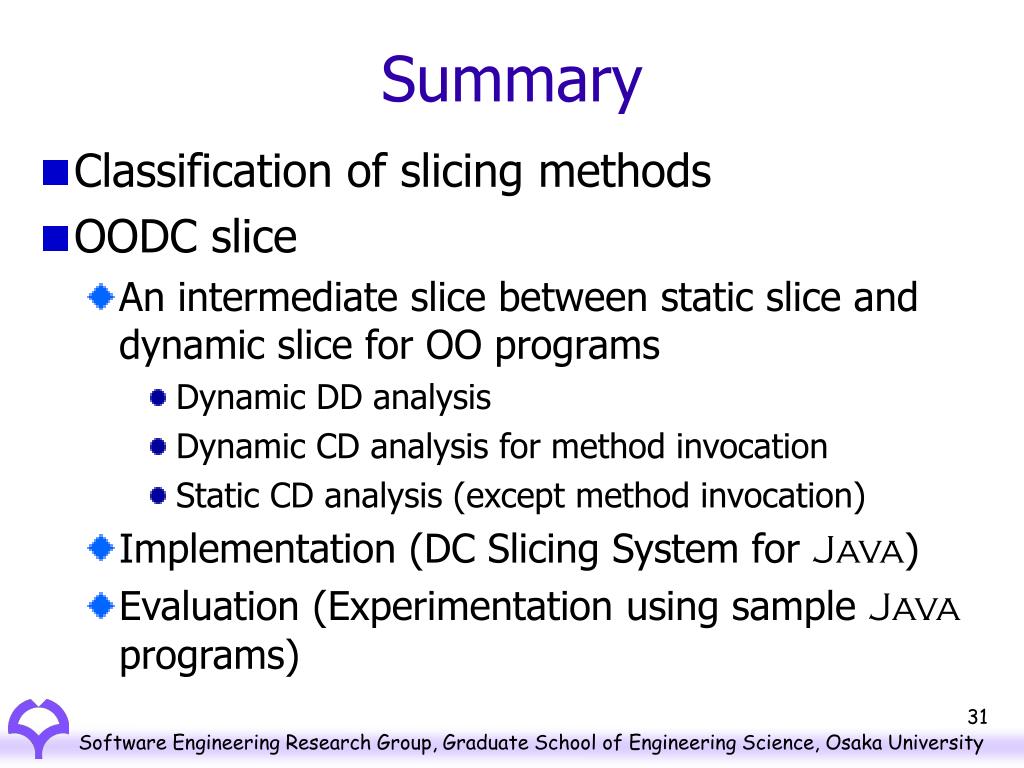 Summary

Classification of slicing methods

OODC slice

An intermediate slice between static slice and dynamic slice for OO programs

Dynamic DD analysis

Dynamic CD analysis for method invocation

Static CD analysis (except method invocation)

Implementation (DC Slicing System for JAVA)

Evaluation (Experimentation using sample JAVA programs)

31

Software Engineering Research Group, Graduate School of Engineering Science, Osaka University